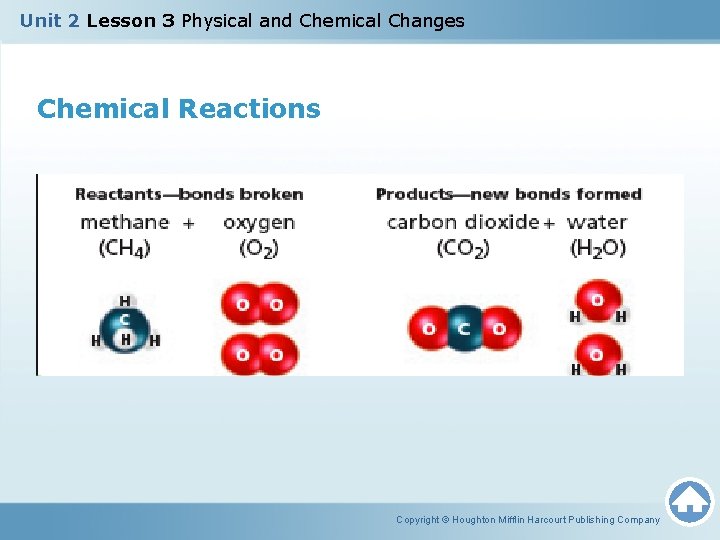 Unit 2 Lesson 3 Physical and Chemical Changes

Chemical Reactions

Reactants—bonds broken

methane + oxygen
($CH_4$) ($O_2$)

H
C
H H H

O O
O O

Products—new bonds formed

carbon dioxide + water
($CO_2$) ($H_2O$)

O C O

O
H H

O
H H

Copyright © Houghton Mifflin Harcourt Publishing Company